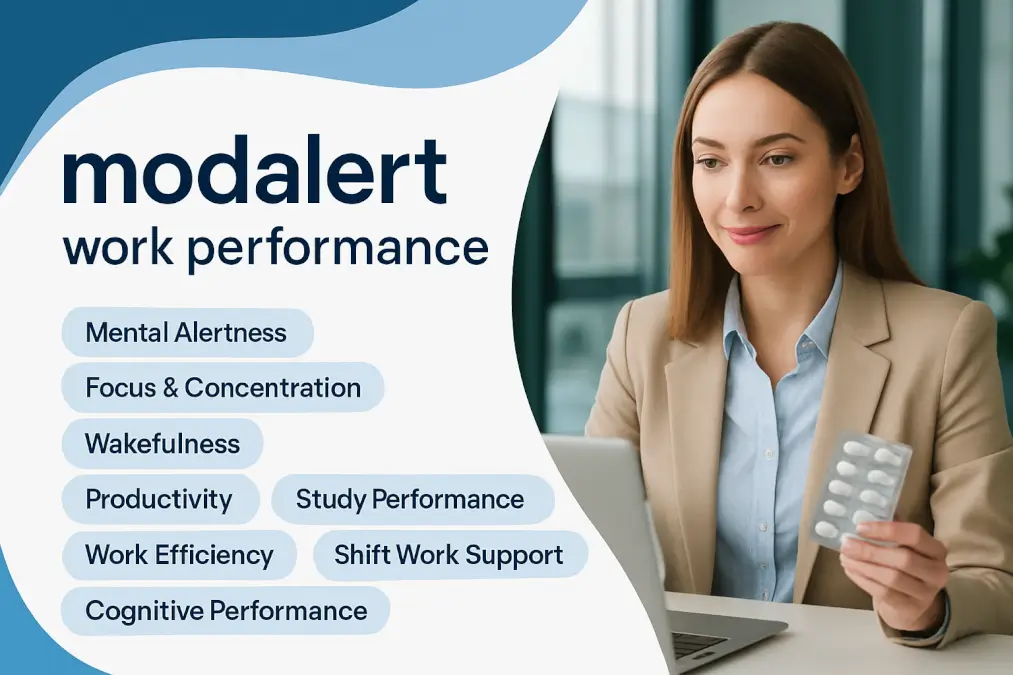 modalert
work performance

Mental Alertness

Focus & Concentration

Wakefulness

Productivity

Study Performance

Work Efficiency

Shift Work Support

Cognitive Performance